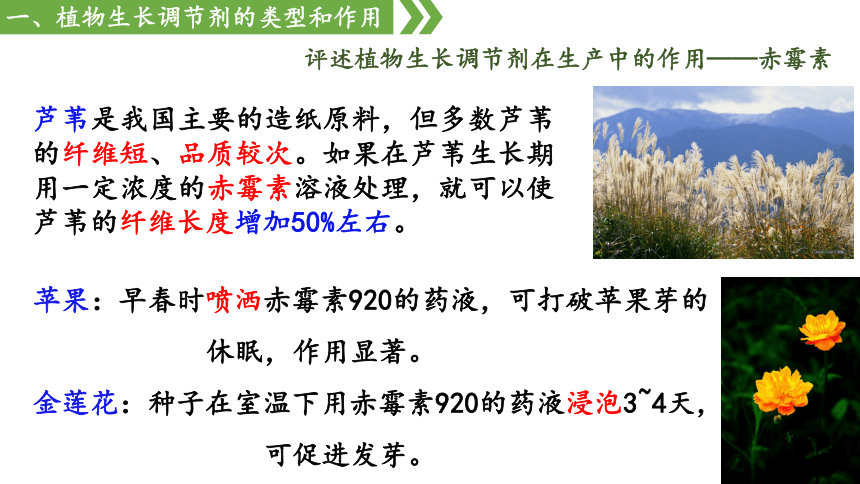 一、植物生长调节剂的类型和作用

评述植物生长调节剂在生产中的作用——赤霉素

芦苇是我国主要的造纸原料，但多数芦苇的纤维短、品质较次。如果在芦苇生长期用一定浓度的赤霉素溶液处理，就可以使芦苇的纤维长度增加50%左右。

苹果：早春时喷洒赤霉素920的药液，可打破苹果芽的休眠，作用显著。

金莲花：种子在室温下用赤霉素920的药液浸泡3~4天，可促进发芽。